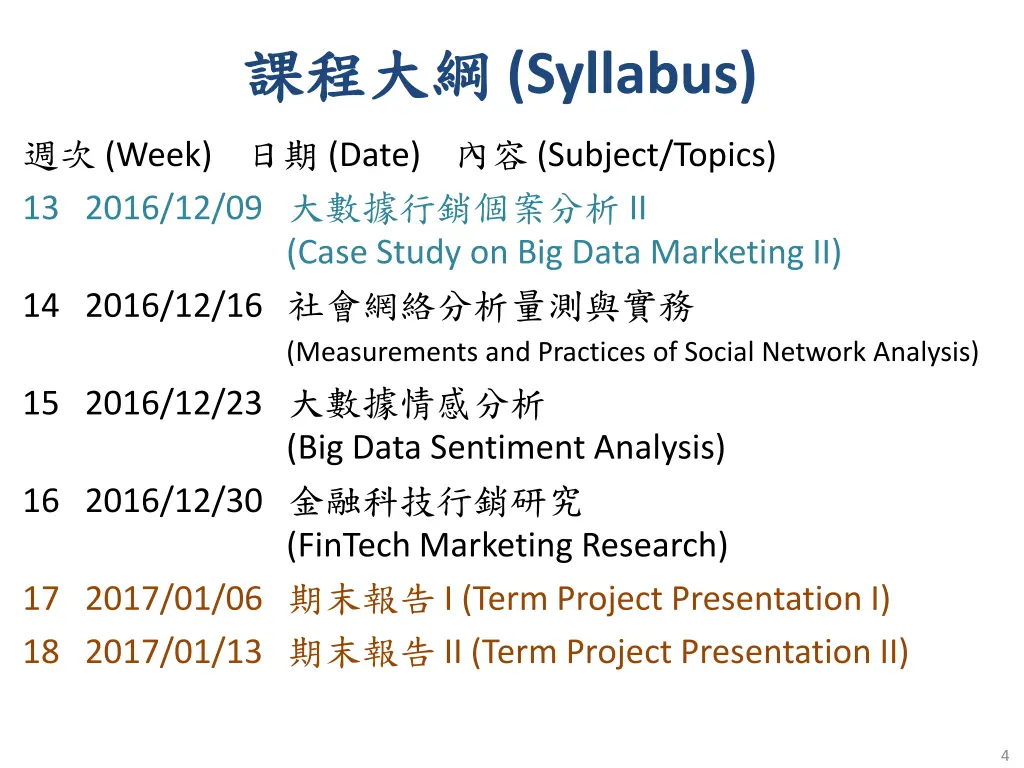 課程大綱 (Syllabus)

週次 (Week) 日期 (Date) 內容 (Subject/Topics)

13 2016/12/09 大數據行銷個案分析 II (Case Study on Big Data Marketing II)

14 2016/12/16 社會網絡分析量測與實務 (Measurements and Practices of Social Network Analysis)

15 2016/12/23 大數據情感分析 (Big Data Sentiment Analysis)

16 2016/12/30 金融科技行銷研究 (FinTech Marketing Research)

17 2017/01/06 期末報告 I (Term Project Presentation I)

18 2017/01/13 期末報告 II (Term Project Presentation II)

4